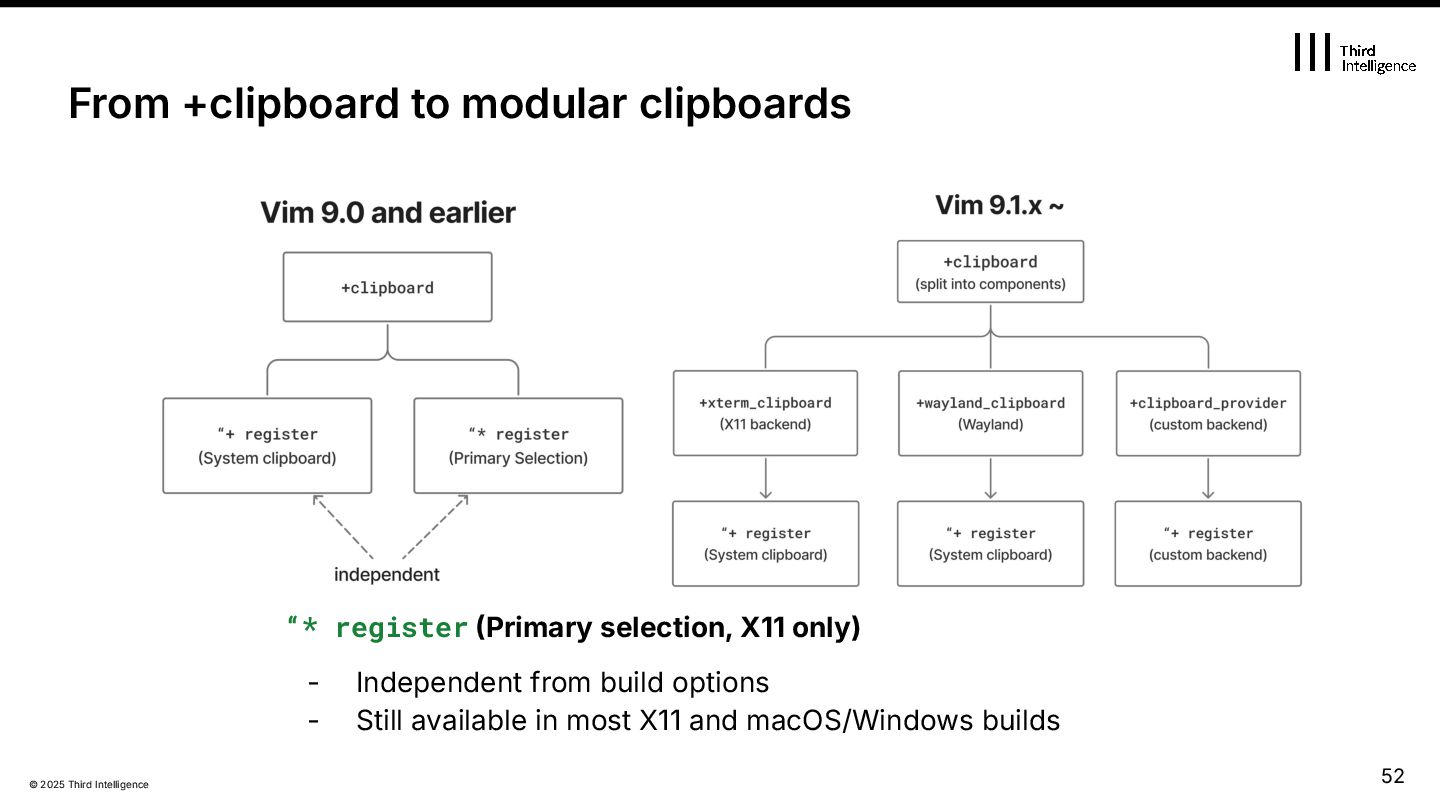 Third Intelligence

From +clipboard to modular clipboards

Vim 9.0 and earlier

+clipboard

“+ register
(System clipboard)

“* register
(Primary Selection)

independent

Vim 9.1.x ~

+clipboard
(split into components)

+xterm_clipboard
(X11 backend)

+wayland_clipboard
(Wayland)

+clipboard_provider
(custom backend)

“+ register
(System clipboard)

“+ register
(System clipboard)

“+ register
(custom backend)

“* register (Primary selection, X11 only)

- Independent from build options
- Still available in most X11 and macOS/Windows builds

© 2025 Third Intelligence

52